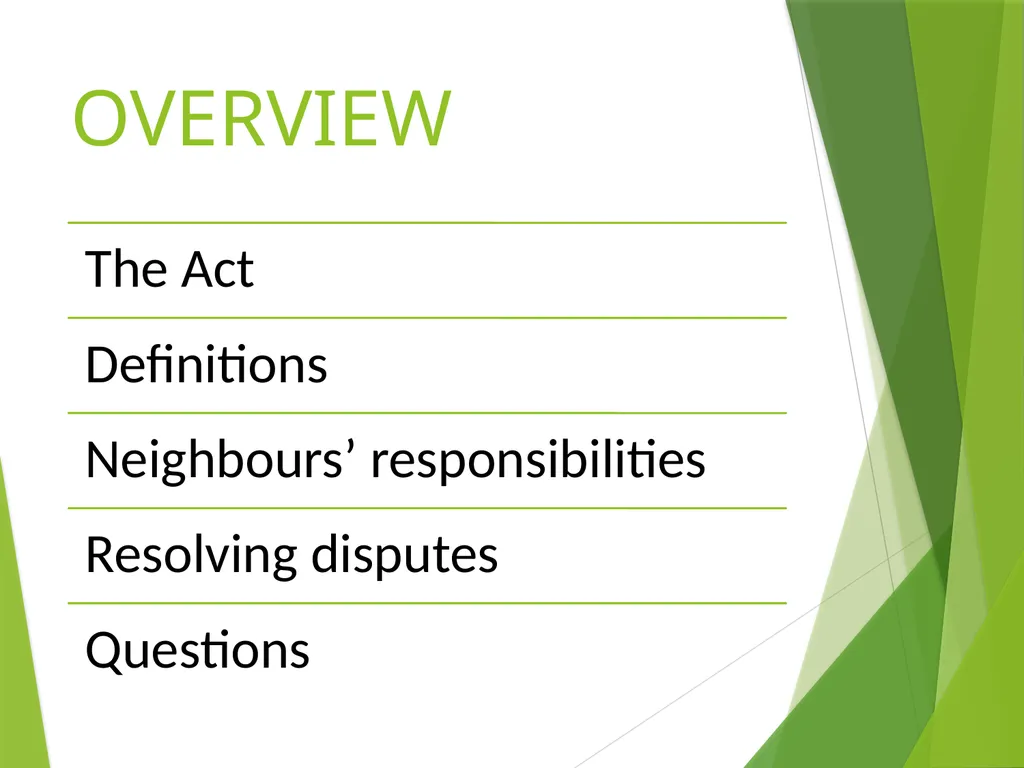 OVERVIEW

The Act

Definitions

Neighbours’ responsibilities

Resolving disputes

Questions